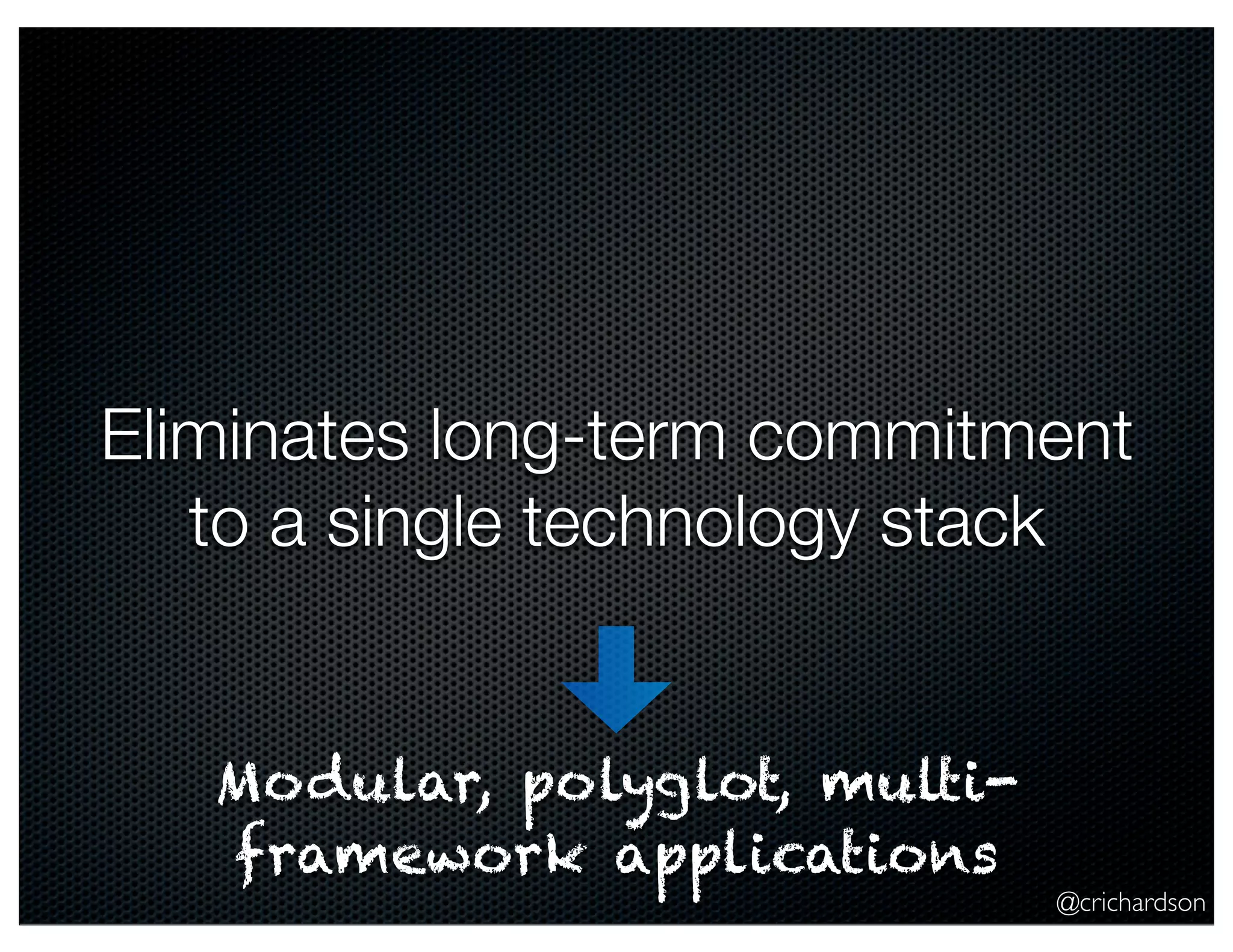 Eliminates long-term commitment to a single technology stack

Modular, polyglot, multi-framework applications

@crichardson